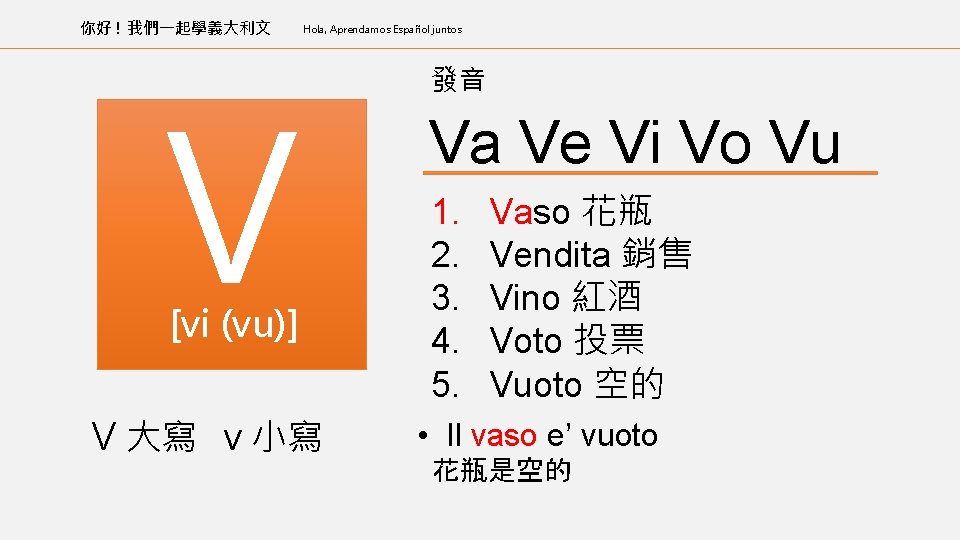 你好！我們一起學義大利文 Hola, Aprendamos Español juntos

V
[vi (vu)]

V 大寫 v 小寫

發音

Va Ve Vi Vo Vu

1. Vaso 花瓶
2. Vendita 銷售
3. Vino 紅酒
4. Voto 投票
5. Vuoto 空的

• Il vaso e' vuoto
花瓶是空的